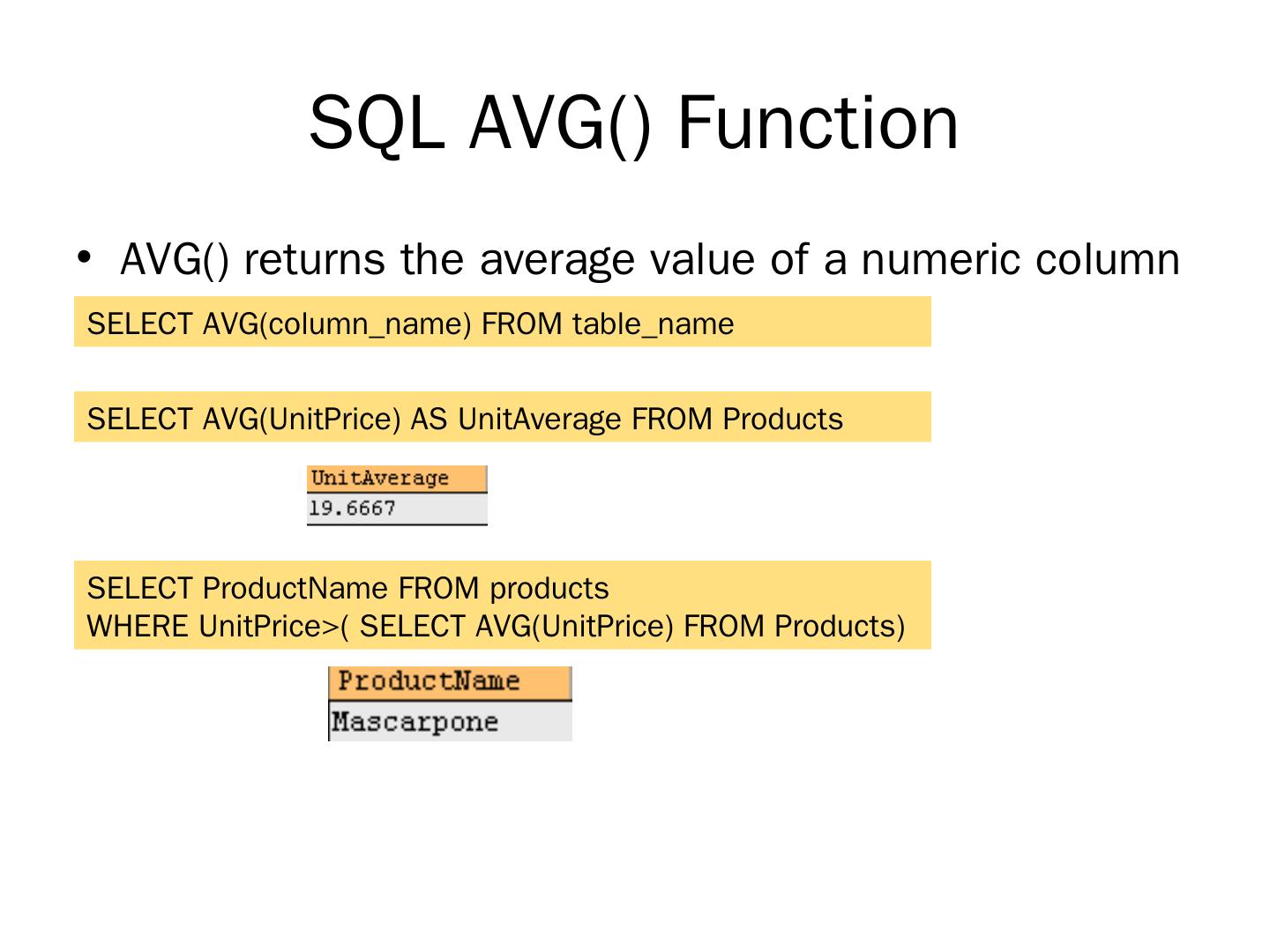 SQL AVG() Function

• AVG() returns the average value of a numeric column

SELECT AVG(column_name) FROM table_name

SELECT AVG(UnitPrice) AS UnitAverage FROM Products

| UnitAverage |
|---|
| 19.6667 |

SELECT ProductName FROM products
WHERE UnitPrice>( SELECT AVG(UnitPrice) FROM Products)

| ProductName |
|---|
| Mascarpone |